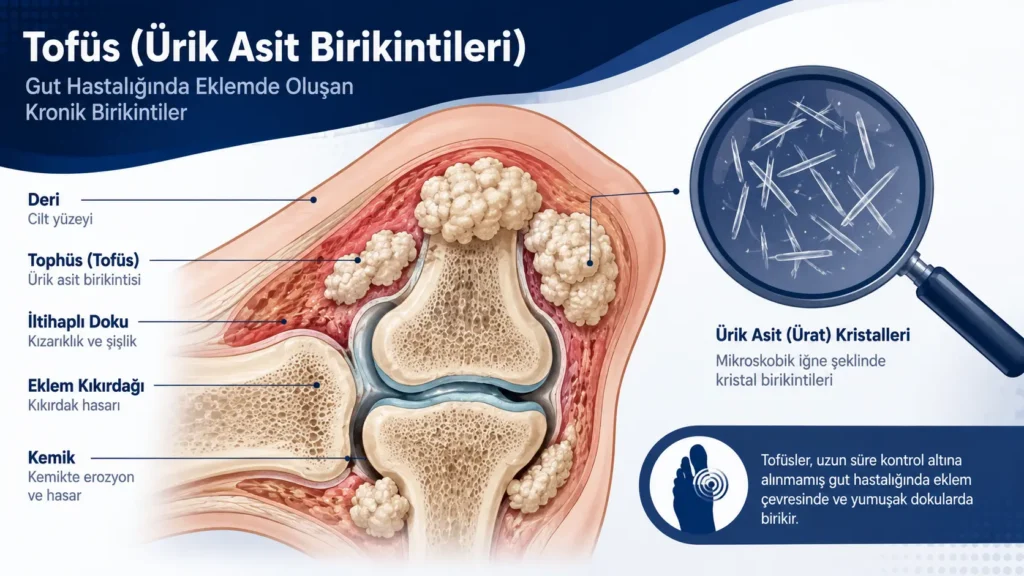 Tofüs (Ürik Asit Birikintileri)
Gut Hastalığında Eklemde Oluşan Kronik Birikintiler

Deri
Cilt yüzeyi

Tophüs (Tofüs)
Ürik asit birikintisi

İltihaplı Doku
Kızarıklık ve şişlik

Eklem Kıkırdağı
Kıkırdak hasarı

Kemik
Kemikte erozyon ve hasar

Ürik Asit (Ürat) Kristalleri
Mikroskobik iğne şeklinde kristal birikintileri

Tofüsler, uzun süre kontrol altına alınmamış gut hastalığında eklem çevresinde ve yumuşak dokularda birikir.